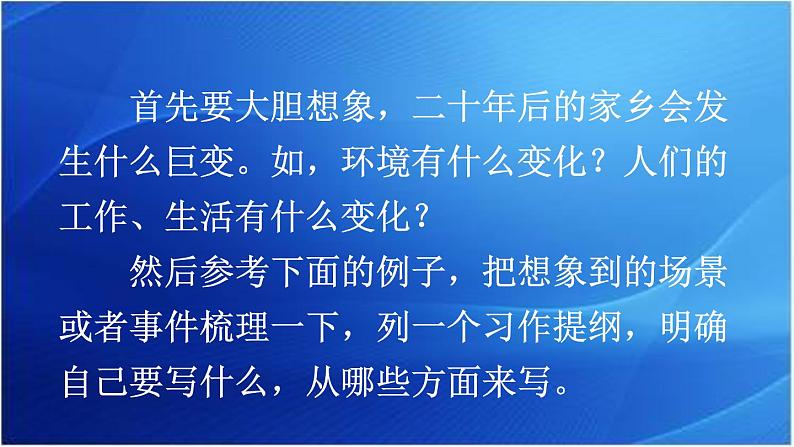 首先要大胆想象，二十年后的家乡会发生什么巨变。如，环境有什么变化？人们的工作、生活有什么变化？

然后参考下面的例子，把想象到的场景或者事件梳理一下，列一个习作提纲，明确自己要写什么，从哪些方面来写。